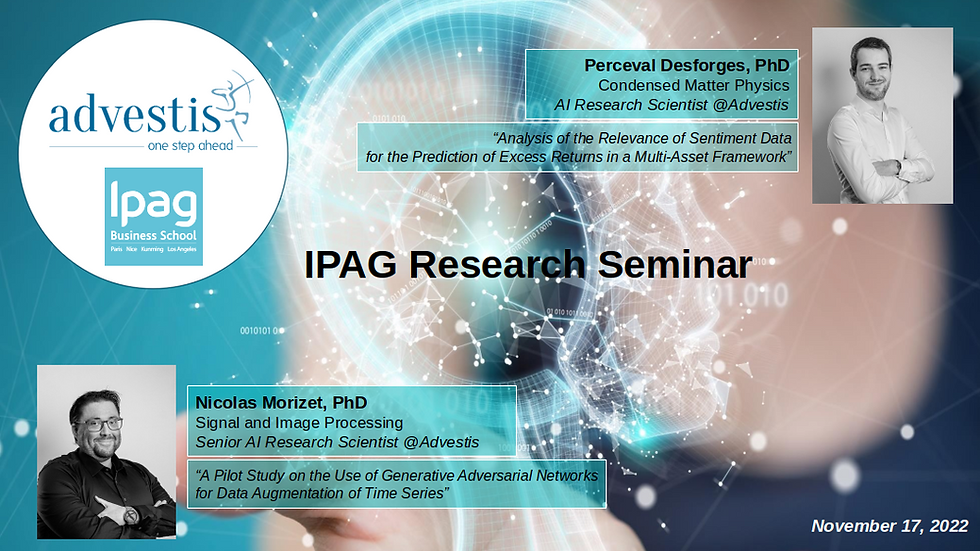 advestis
one step ahead

Ipag
Business School
Paris Nice Kunming Los Angeles

Perceval Desforges, PhD
Condensed Matter Physics
AI Research Scientist @Advestis

"Analysis of the Relevance of Sentiment Data for the Prediction of Excess Returns in a Multi-Asset Framework"

IPAG Research Seminar

Nicolas Morizet, PhD
Signal and Image Processing
Senior AI Research Scientist @Advestis

"A Pilot Study on the Use of Generative Adversarial Networks for Data Augmentation of Time Series"

November 17, 2022